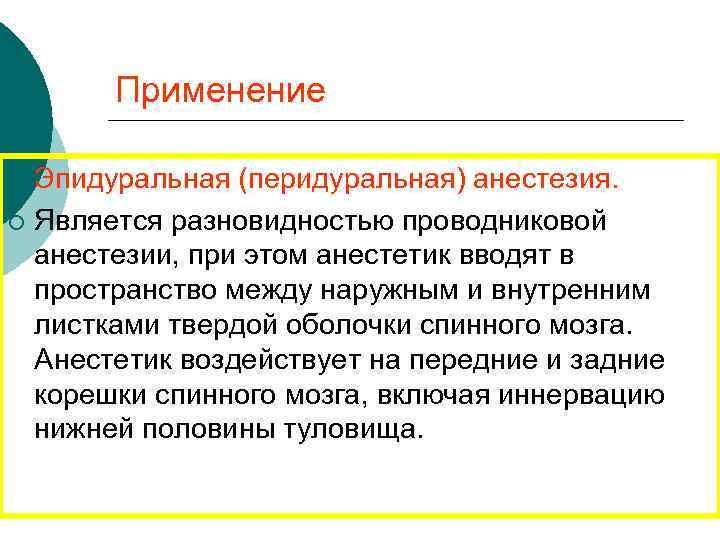 Применение

Эпидуральная (перидуральная) анестезия.

Является разновидностью проводниковой анестезии, при этом анестетик вводят в пространство между наружным и внутренним листками твердой оболочки спинного мозга. Анестетик воздействует на передние и задние корешки спинного мозга, включая иннервацию нижней половины туловища.